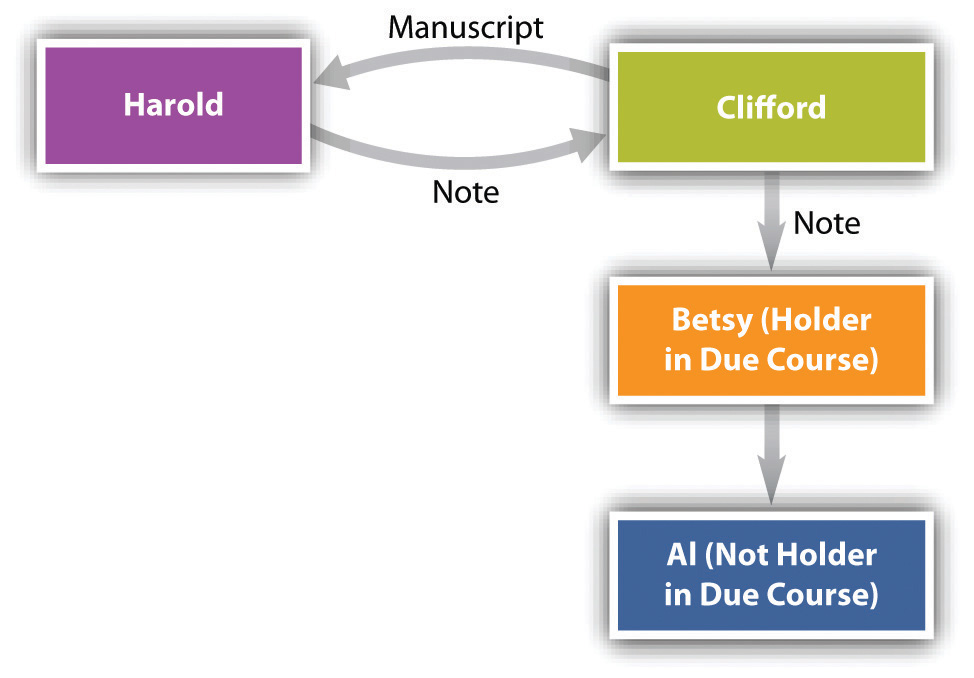 Manuscript

Harold

Clifford

Note

Note

Betsy (Holder in Due Course)

Al (Not Holder in Due Course)